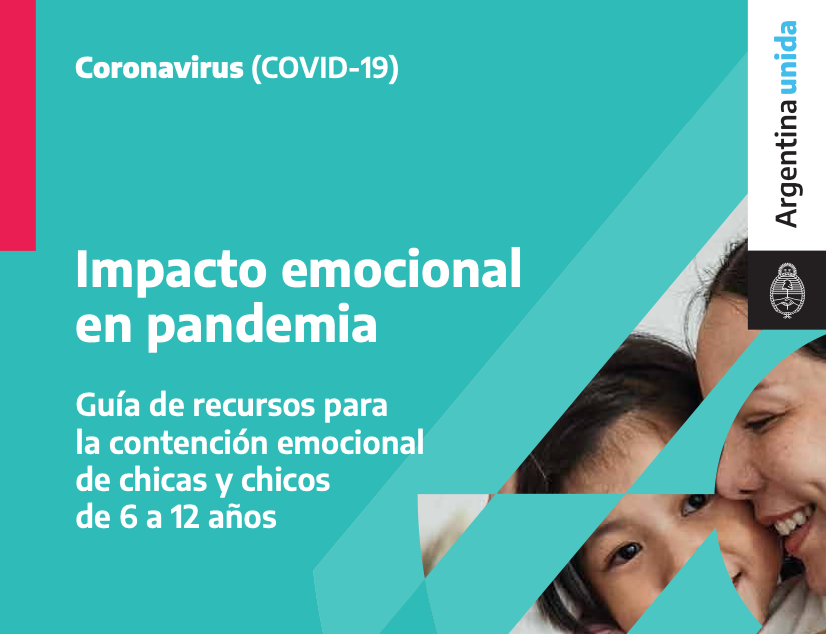 Coronavirus (COVID-19)

Impacto emocional en pandemia

Guía de recursos para la contención emocional de chicas y chicos de 6 a 12 años

Argentina unida